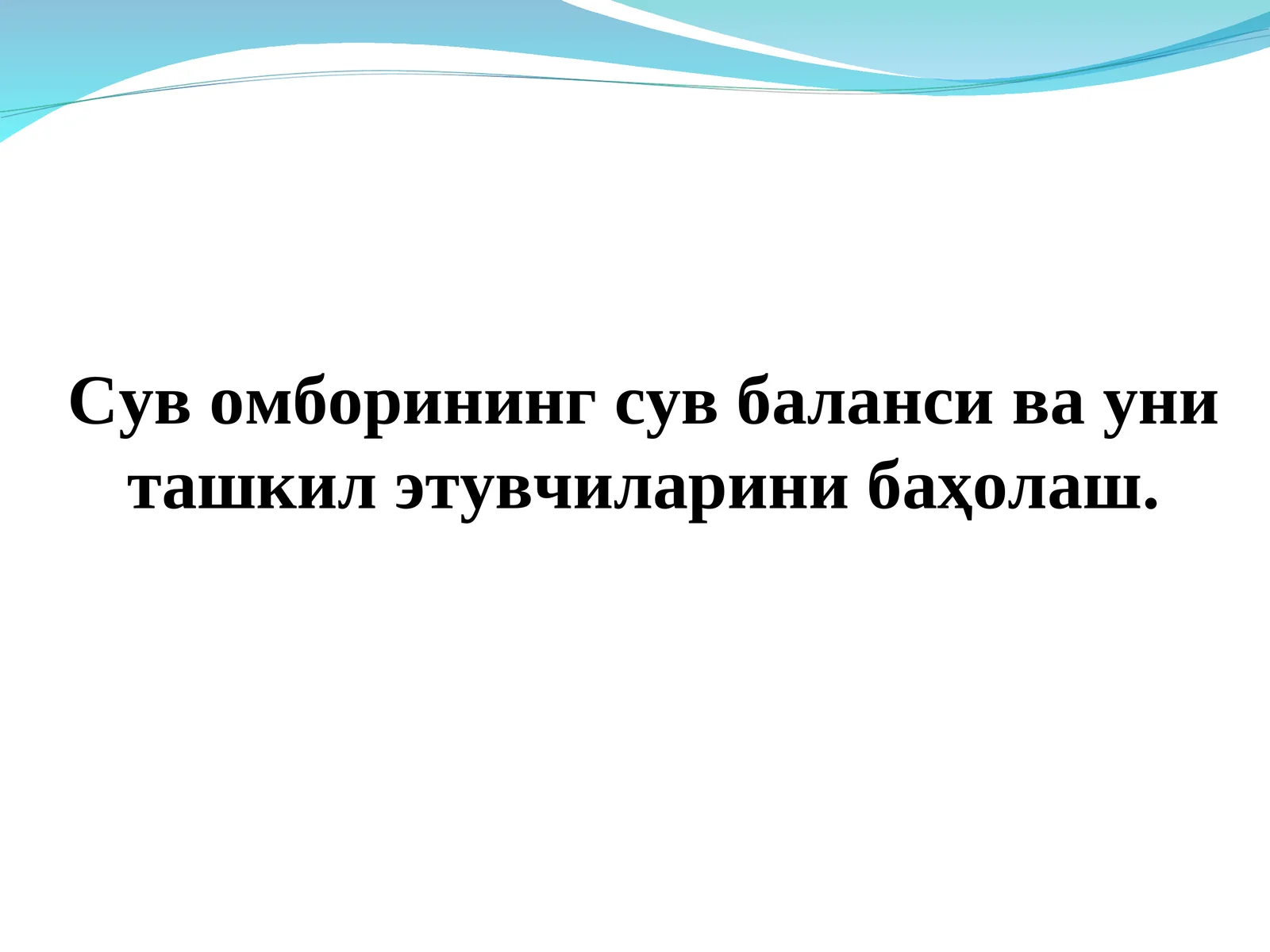 Сув омборининг сув баланси ва уни ташкил этувчиларини баҳолаш.